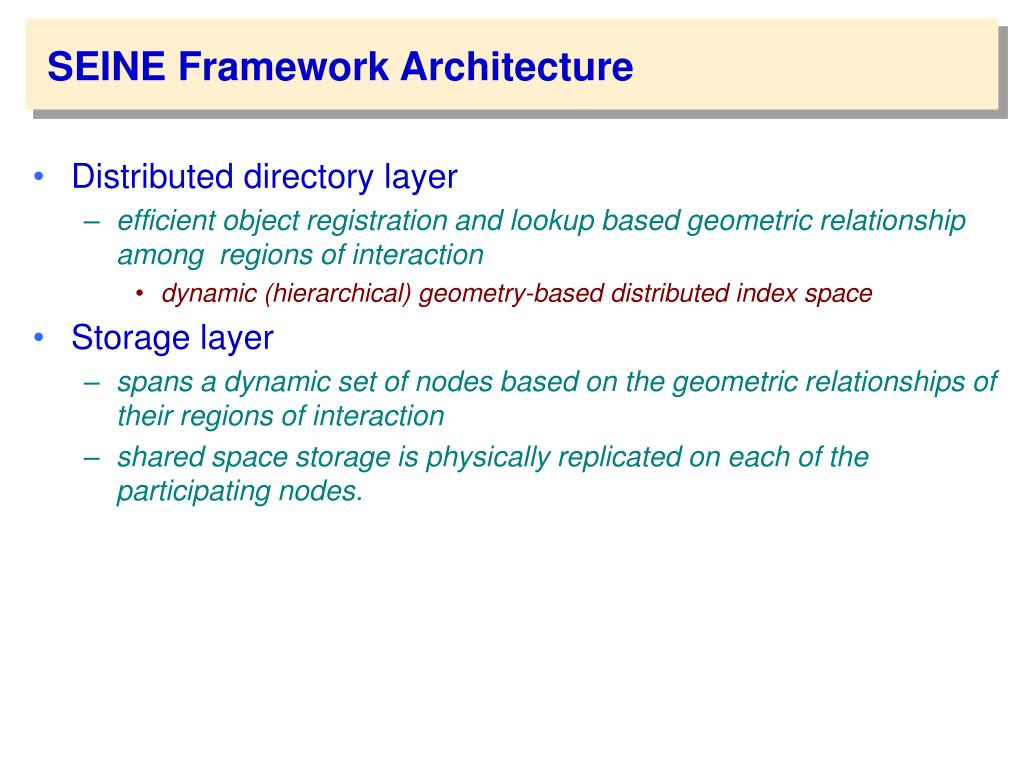 SEINE Framework Architecture

• Distributed directory layer
– efficient object registration and lookup based geometric relationship among regions of interaction
• dynamic (hierarchical) geometry-based distributed index space
• Storage layer
– spans a dynamic set of nodes based on the geometric relationships of their regions of interaction
– shared space storage is physically replicated on each of the participating nodes.